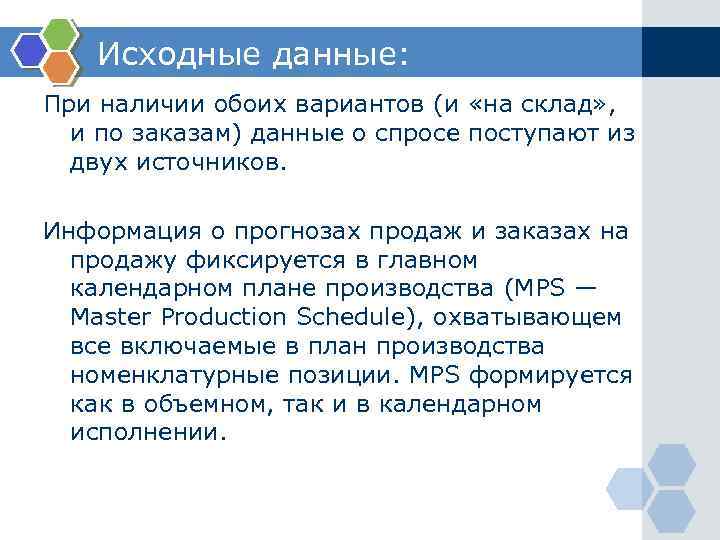 Исходные данные:

При наличии обоих вариантов (и «на склад», и по заказам) данные о спросе поступают из двух источников.

Информация о прогнозах продаж и заказах на продажу фиксируется в главном календарном плане производства (MPS — Master Production Schedule), охватывающем все включаемые в план производства номенклатурные позиции. MPS формируется как в объемном, так и в календарном исполнении.